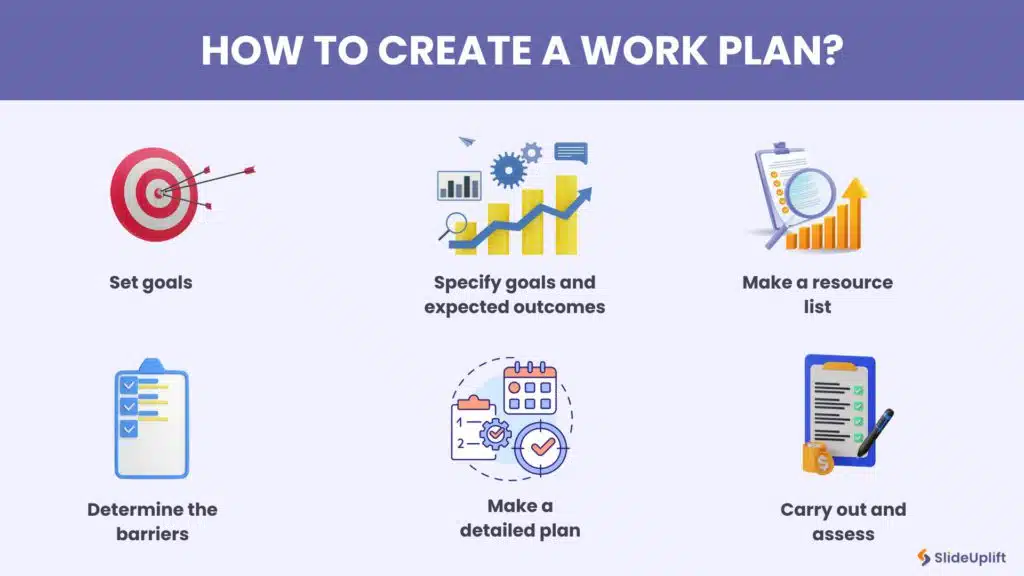 HOW TO CREATE A WORK PLAN?

Set goals

Specify goals and expected outcomes

Make a resource list

Determine the barriers

1
2

Make a detailed plan

Carry out and assess

SlideUplift